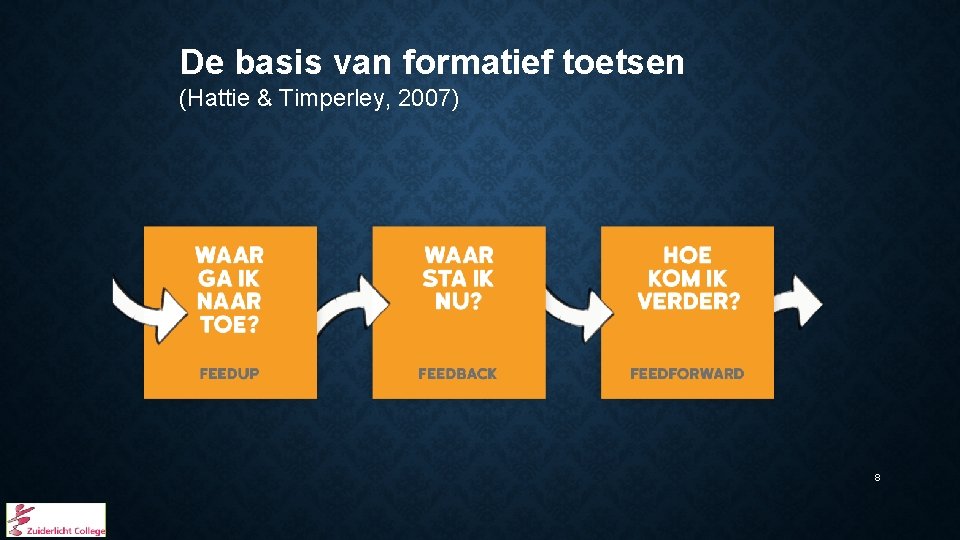 De basis van formatief toetsen
(Hattie & Timperley, 2007)

WAAR GA IK NAAR TOE?
FEEDUP

WAAR STA IK NU?
FEEDBACK

HOE KOM IK VERDER?
FEEDFORWARD

8

Zuiderlicht College